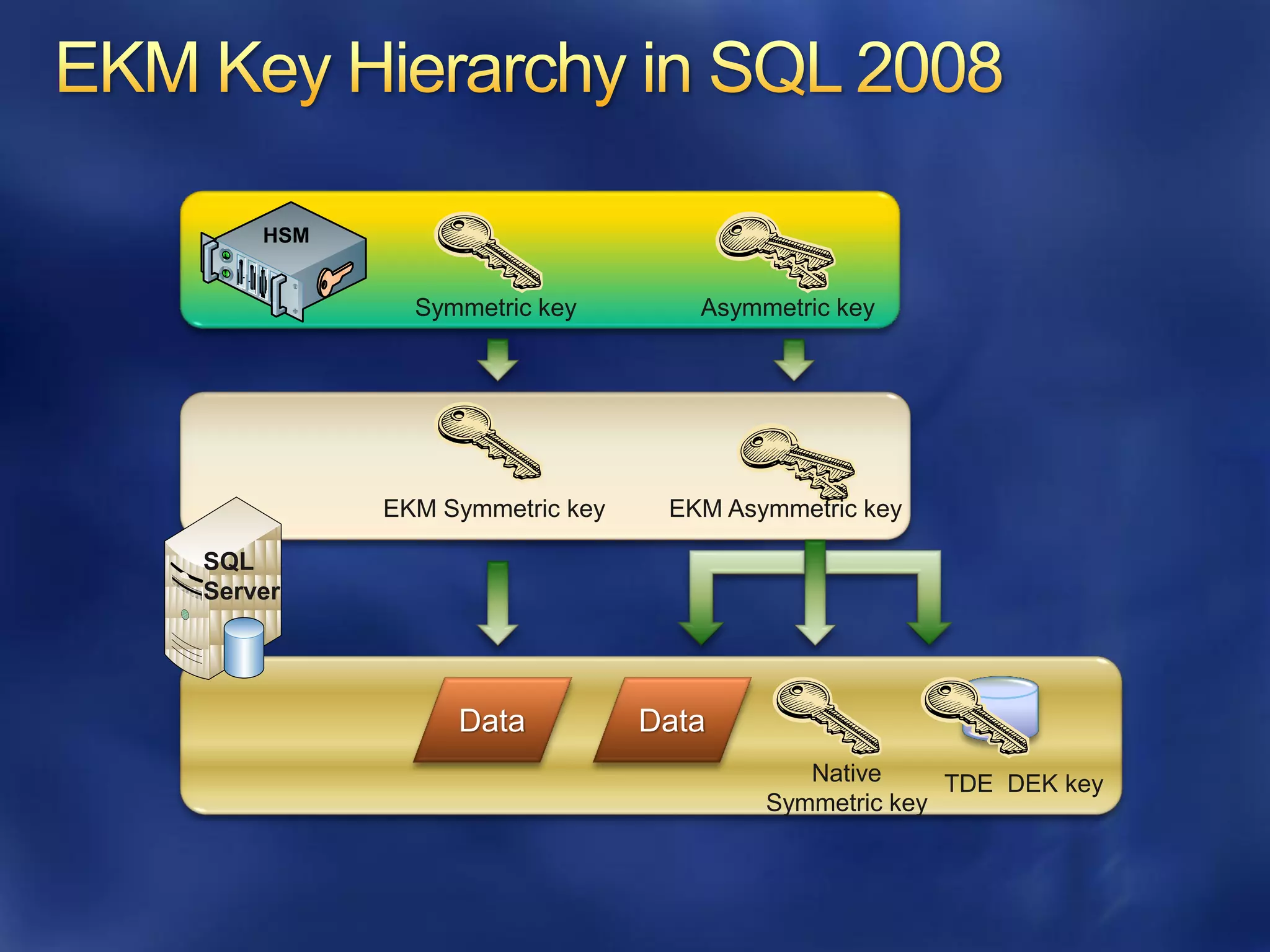 EKM Key Hierarchy in SQL 2008

HSM

Symmetric key

Asymmetric key

EKM Symmetric key

EKM Asymmetric key

SQL Server

Data

Data

Native Symmetric key

TDE DEK key